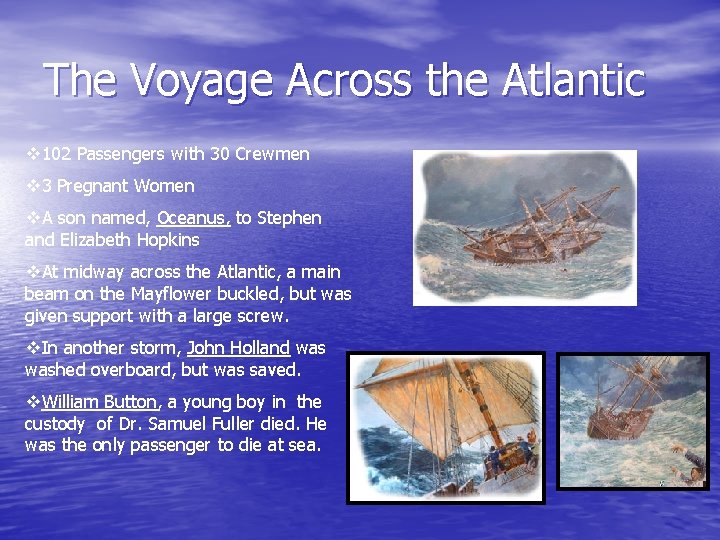 The Voyage Across the Atlantic

❖102 Passengers with 30 Crewmen

❖3 Pregnant Women

❖A son named, Oceanus, to Stephen and Elizabeth Hopkins

❖At midway across the Atlantic, a main beam on the Mayflower buckled, but was given support with a large screw.

❖In another storm, John Holland was washed overboard, but was saved.

❖William Button, a young boy in the custody of Dr. Samuel Fuller died. He was the only passenger to die at sea.